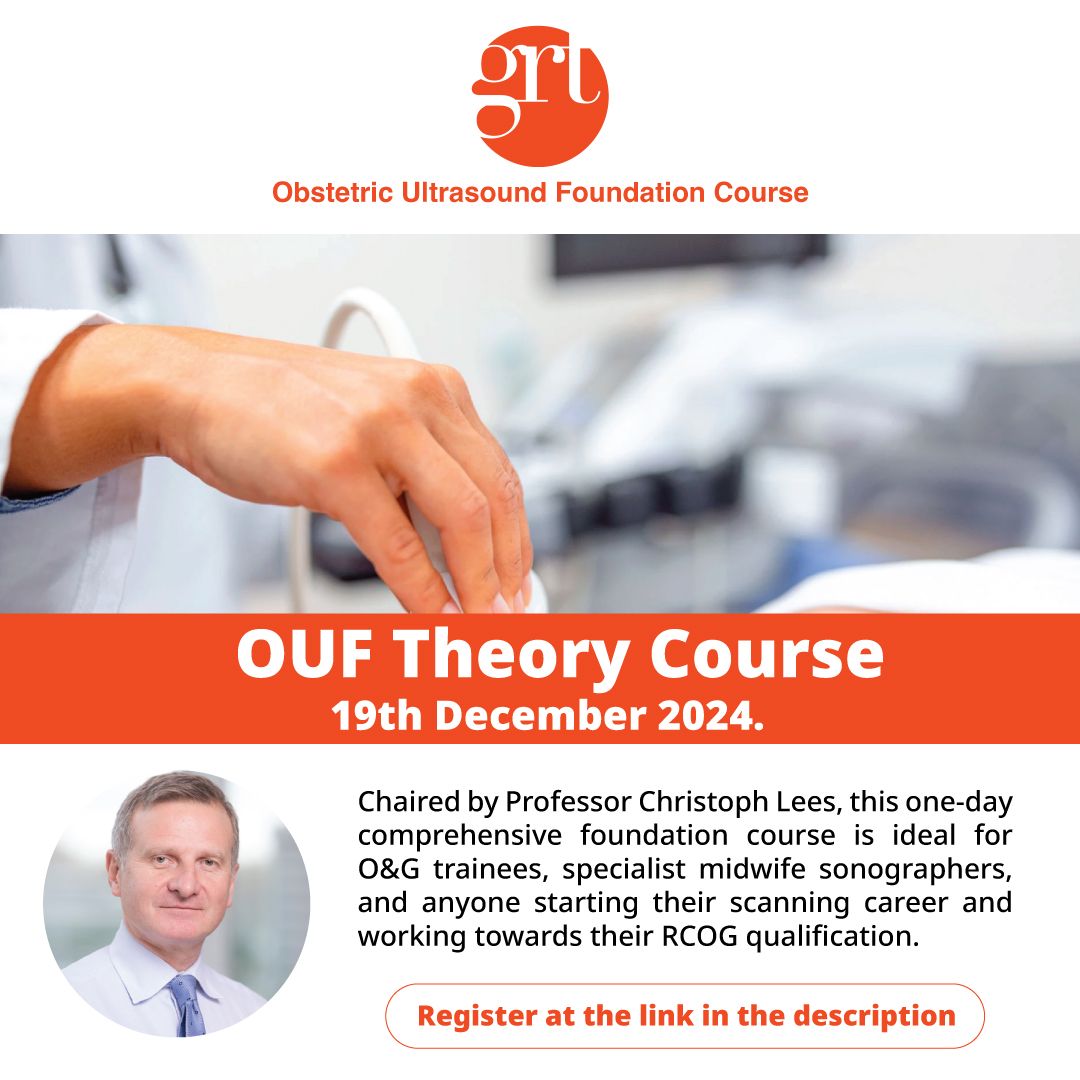 grt

Obstetric Ultrasound Foundation Course

OUF Theory Course
19th December 2024.

Chaired by Professor Christoph Lees, this one-day comprehensive foundation course is ideal for O&G trainees, specialist midwife sonographers, and anyone starting their scanning career and working towards their RCOG qualification.

Register at the link in the description